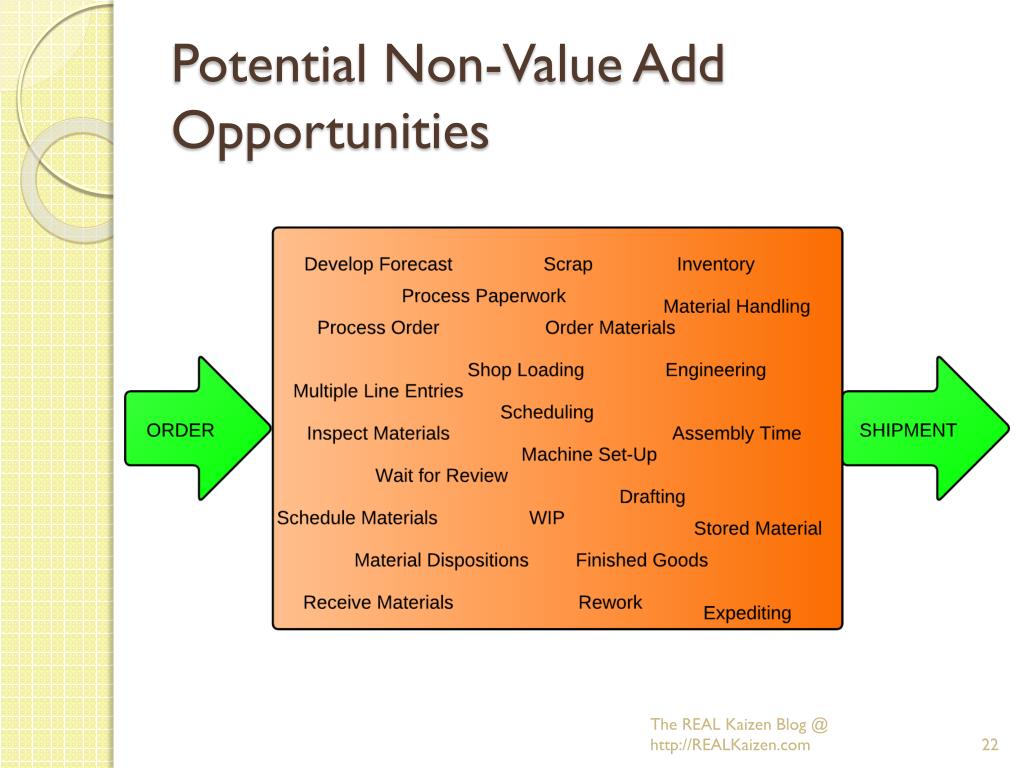 Potential Non-Value Add Opportunities

ORDER

Develop Forecast
Scrap
Inventory
Process Paperwork
Material Handling
Process Order
Order Materials
Shop Loading
Engineering
Multiple Line Entries
Scheduling
Inspect Materials
Assembly Time
Machine Set-Up
Wait for Review
Drafting
Schedule Materials
WIP
Stored Material
Material Dispositions
Finished Goods
Receive Materials
Rework
Expediting

SHIPMENT

The REAL Kaizen Blog @ http://REALKaizen.com

22